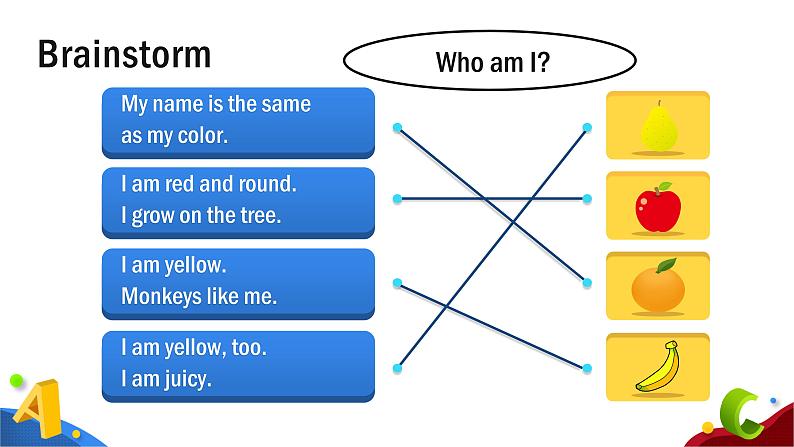 Brainstorm

Who am I?

My name is the same as my color.

I am red and round.
I grow on the tree.

I am yellow.
Monkeys like me.

I am yellow, too.
I am juicy.

A

C